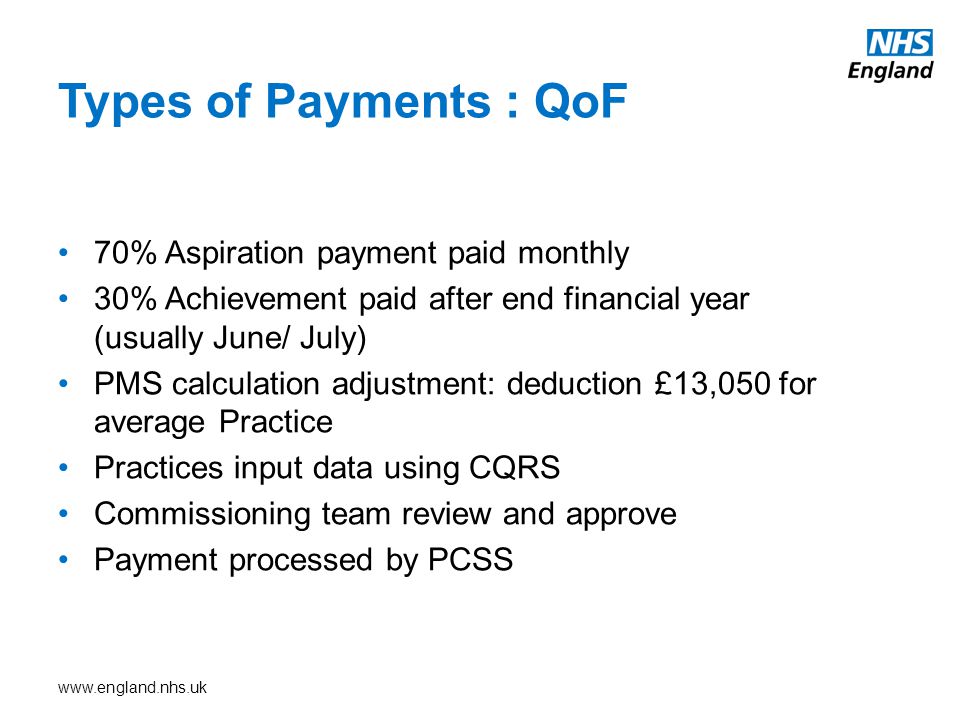 NHS
England

Types of Payments : QoF

• 70% Aspiration payment paid monthly
• 30% Achievement paid after end financial year (usually June/ July)
• PMS calculation adjustment: deduction £13,050 for average Practice
• Practices input data using CQRS
• Commissioning team review and approve
• Payment processed by PCSS

www.england.nhs.uk